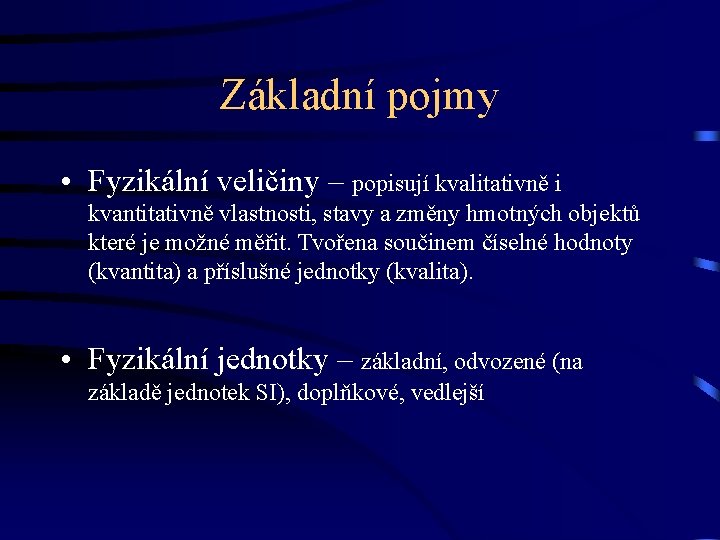 Základní pojmy

• Fyzikální veličiny – popisují kvalitativně i kvantitativně vlastnosti, stavy a změny hmotných objektů které je možné měřit. Tvořena součinem číselné hodnoty (kvantita) a příslušné jednotky (kvalita).

• Fyzikální jednotky – základní, odvozené (na základě jednotek SI), doplňkové, vedlejší